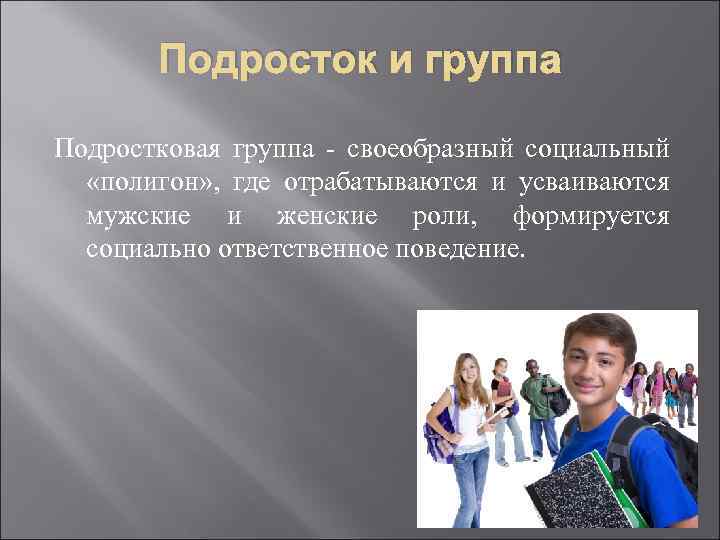 Подросток и группа

Подростковая группа - своеобразный социальный «полигон», где отрабатываются и усваиваются мужские и женские роли, формируется социально ответственное поведение.